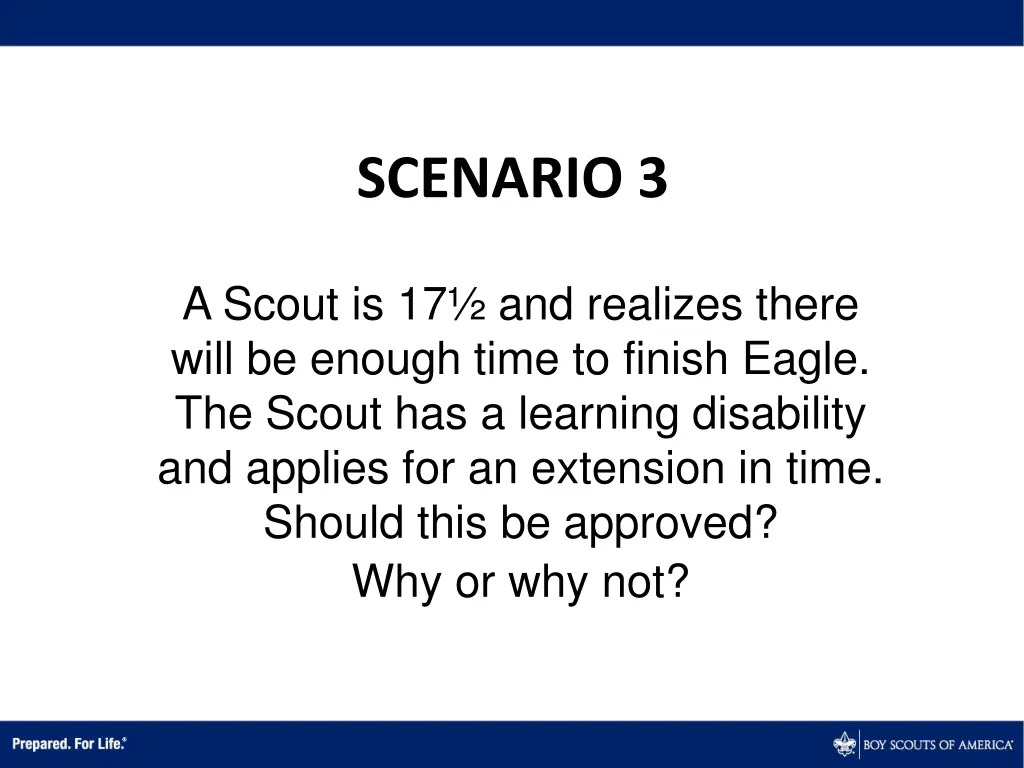 SCENARIO 3

A Scout is 17½ and realizes there will be enough time to finish Eagle. The Scout has a learning disability and applies for an extension in time. Should this be approved?
Why or why not?

Prepared. For Life.®

BOY SCOUTS OF AMERICA®